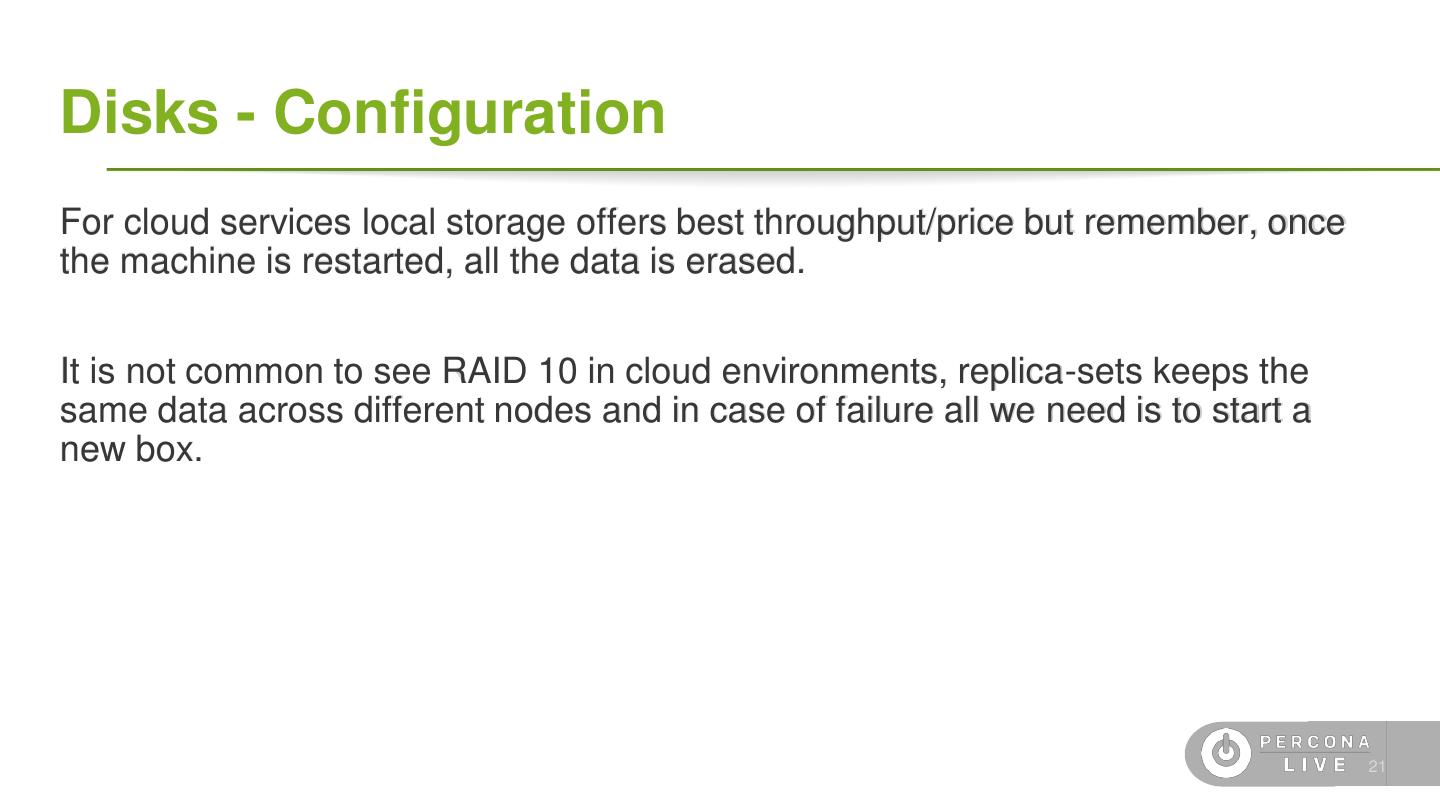 Disks - Configuration

For cloud services local storage offers best throughput/price but remember, once the machine is restarted, all the data is erased.

It is not common to see RAID 10 in cloud environments, replica-sets keeps the same data across different nodes and in case of failure all we need is to start a new box.

PERCONA LIVE 21